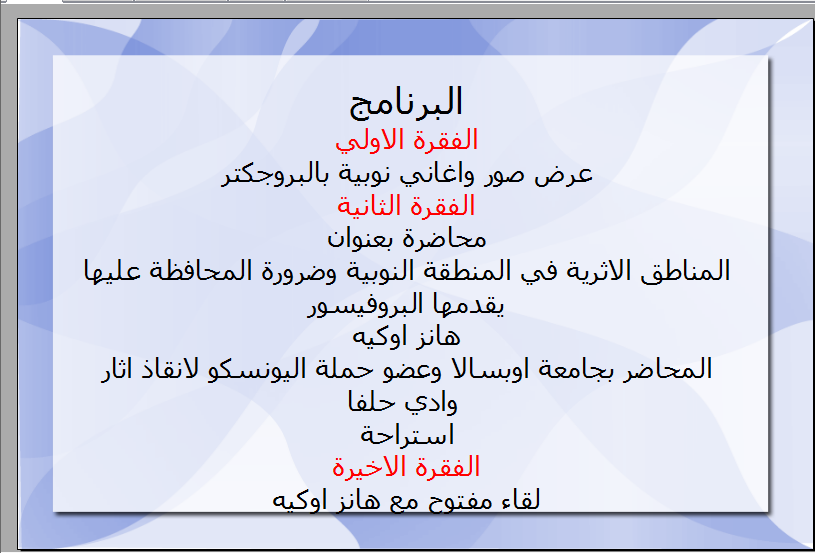 البرنامج
الفقرة الاولي
عرض صور واغاني نوبية بالبروجكتر
الفقرة الثانية
محاضرة بعنوان
المناطق الاثرية في المنطقة النوبية وضرورة المحافظة عليها
يقدمها البروفيسور
هانز اوكيه
المحاضر بجامعة اوبسالا وعضو حملة اليونسكو لانقاذ اثار
وادي حلفا
استراحة
الفقرة الاخيرة
لقاء مفتوح مع هانز اوكيه